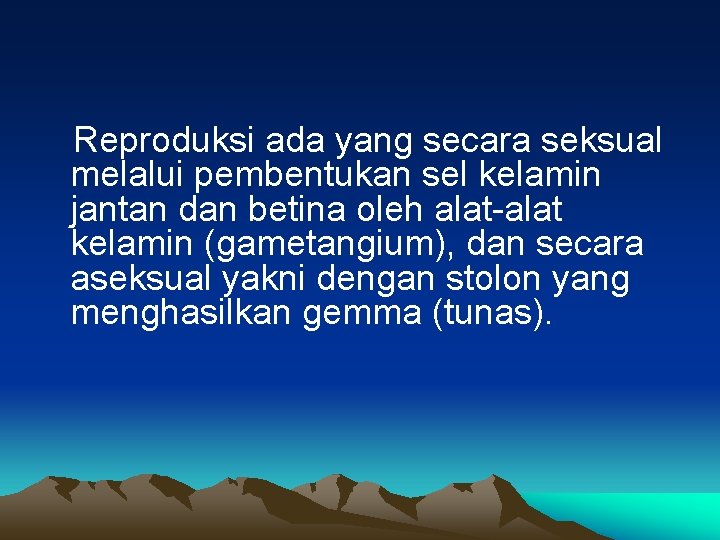 Reproduksi ada yang secara seksual melalui pembentukan sel kelamin jantan dan betina oleh alat-alat kelamin (gametangium), dan secara aseksual yakni dengan stolon yang menghasilkan gemma (tunas).